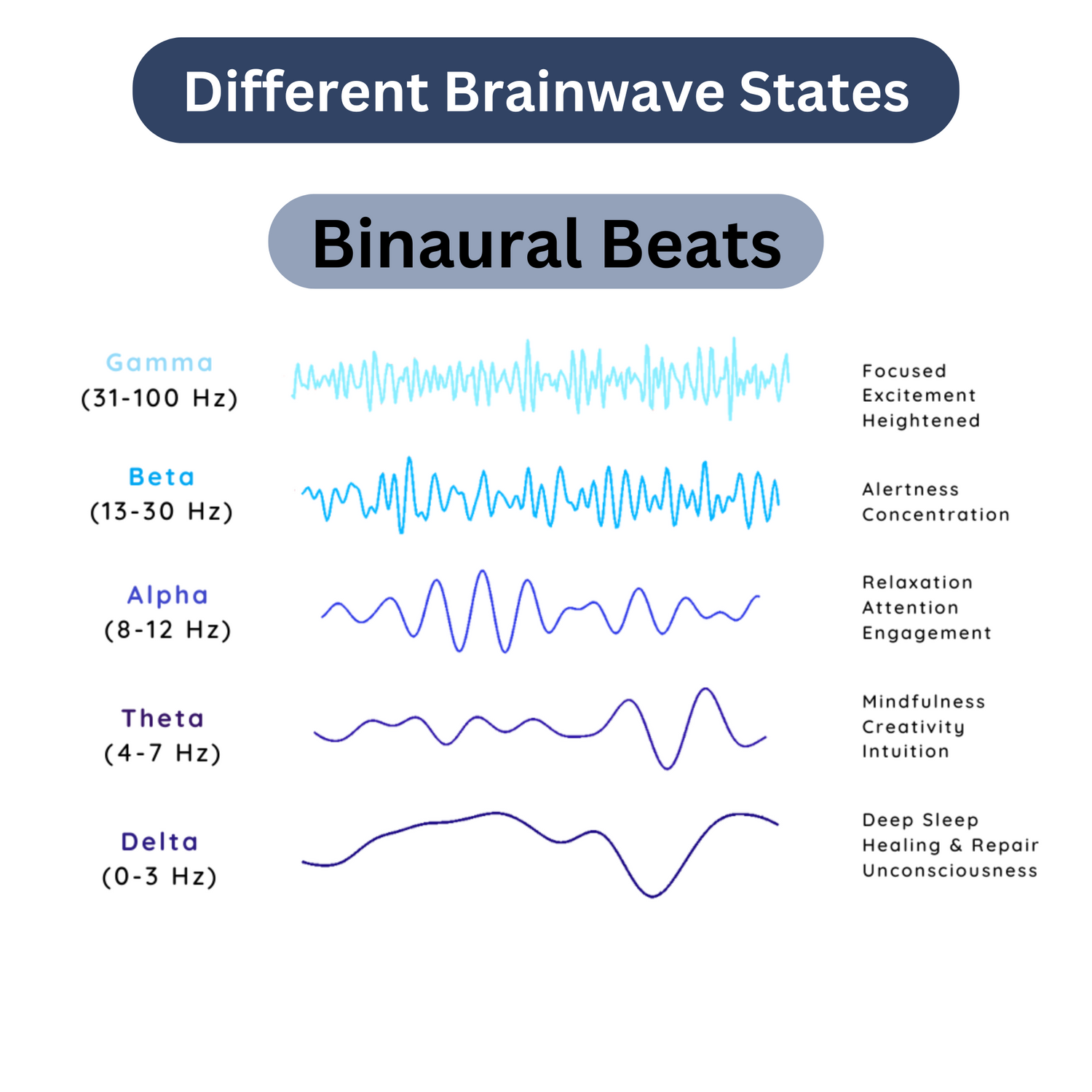 Different Brainwave States

Binaural Beats

Gamma
(31-100 Hz)

Focused
Excitement
Heightened

Beta
(13-30 Hz)

Alertness
Concentration

Alpha
(8-12 Hz)

Relaxation
Attention
Engagement

Theta
(4-7 Hz)

Mindfulness
Creativity
Intuition

Delta
(0-3 Hz)

Deep Sleep
Healing & Repair
Unconsciousness